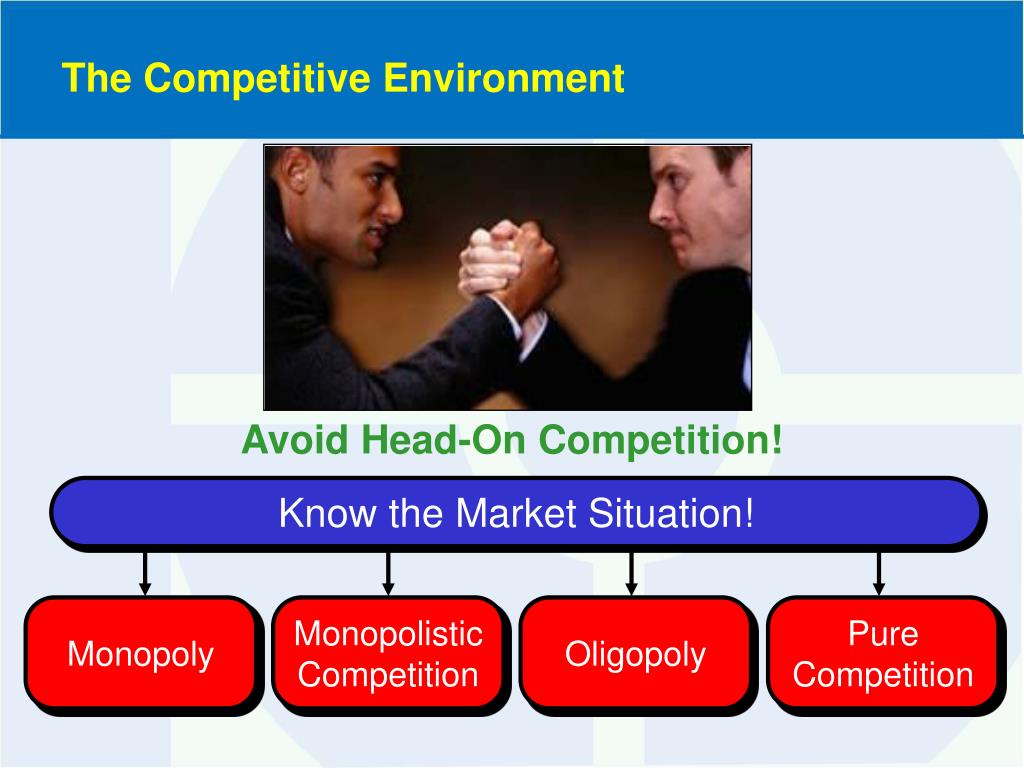 The Competitive Environment

Avoid Head-On Competition!

Know the Market Situation!

Monopoly

Monopolistic Competition

Oligopoly

Pure Competition